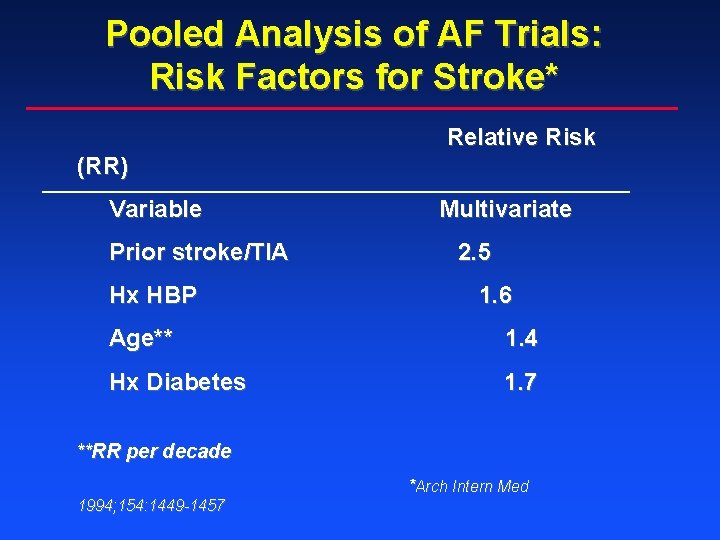 Pooled Analysis of AF Trials: Risk Factors for Stroke*

Relative Risk

(RR)

| Variable | Multivariate |
|---|---|
| Prior stroke/TIA | 2.5 |
| Hx HBP | 1.6 |
| Age** | 1.4 |
| Hx Diabetes | 1.7 |

**RR per decade

*Arch Intern Med

1994;154:1449-1457